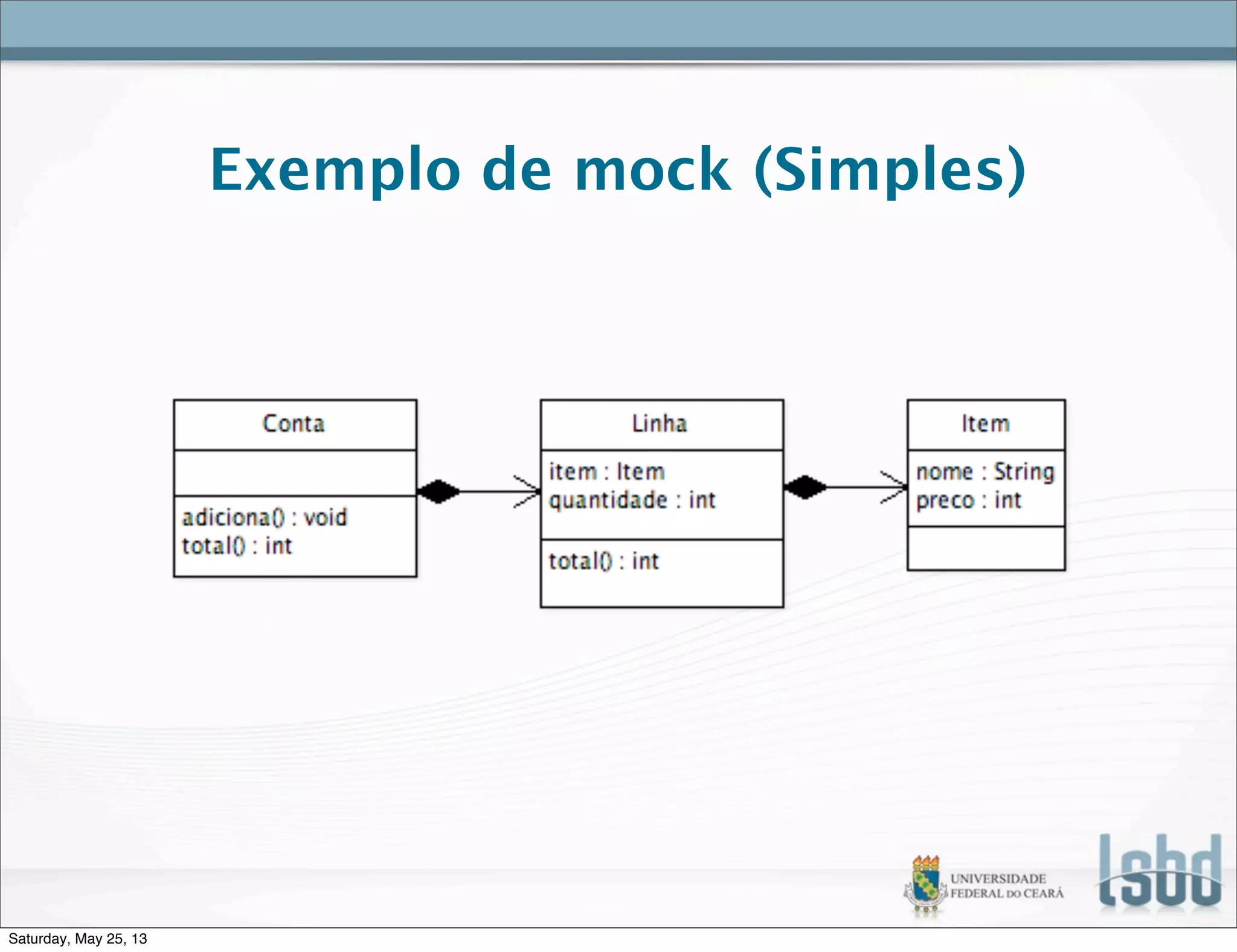 Exemplo de mock (Simples)

Conta

adiciona() : void
total() : int

Linha

item : Item
quantidade : int

total() : int

Item

nome : String
preco : int

UNIVERSIDADE FEDERAL DO CEARÁ

lsbd

Saturday, May 25, 13